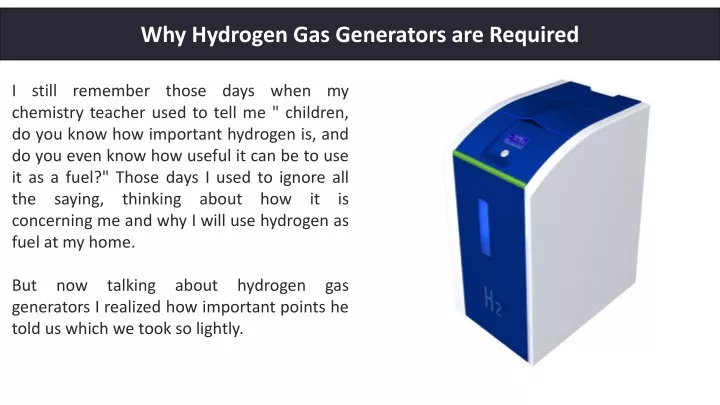 Why Hydrogen Gas Generators are Required

I still remember those days when my chemistry teacher used to tell me " children, do you know how important hydrogen is, and do you even know how useful it can be to use it as a fuel?" Those days I used to ignore all the saying, thinking about how it is concerning me and why I will use hydrogen as fuel at my home.

But now talking about hydrogen gas generators I realized how important points he told us which we took so lightly.

$H_2$